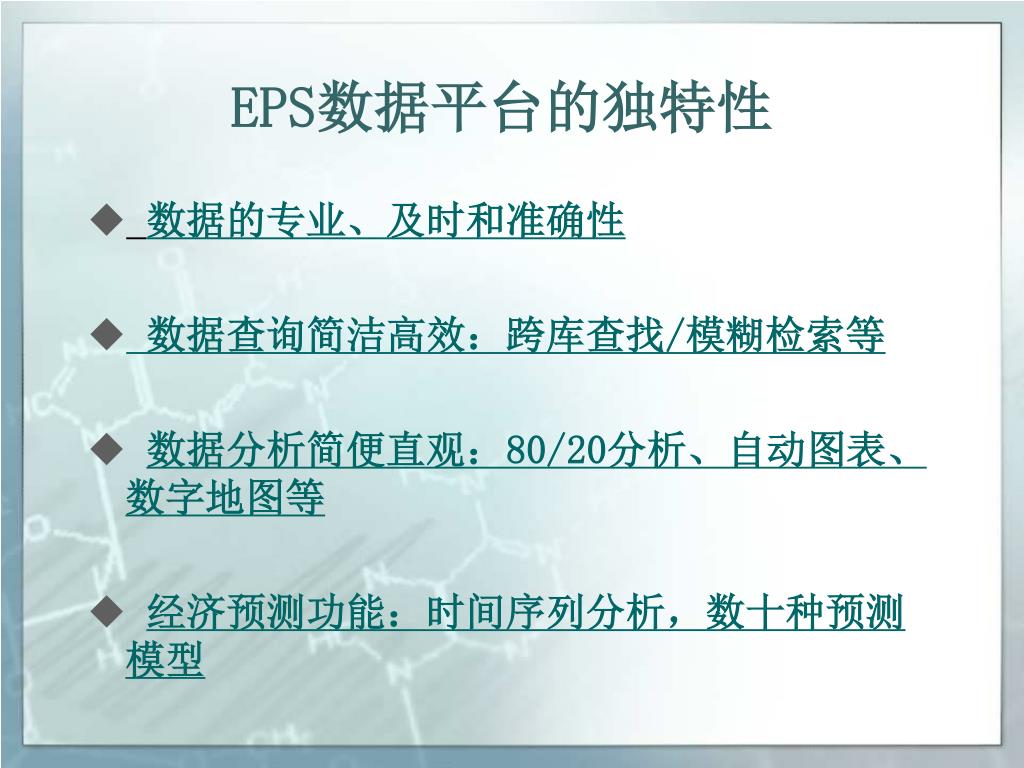 EPS数据平台的独特性

◆ 数据的专业、及时和准确性

◆ 数据查询简洁高效：跨库查找/模糊检索等

◆ 数据分析简便直观：80/20分析、自动图表、数字地图等

◆ 经济预测功能：时间序列分析，数十种预测模型